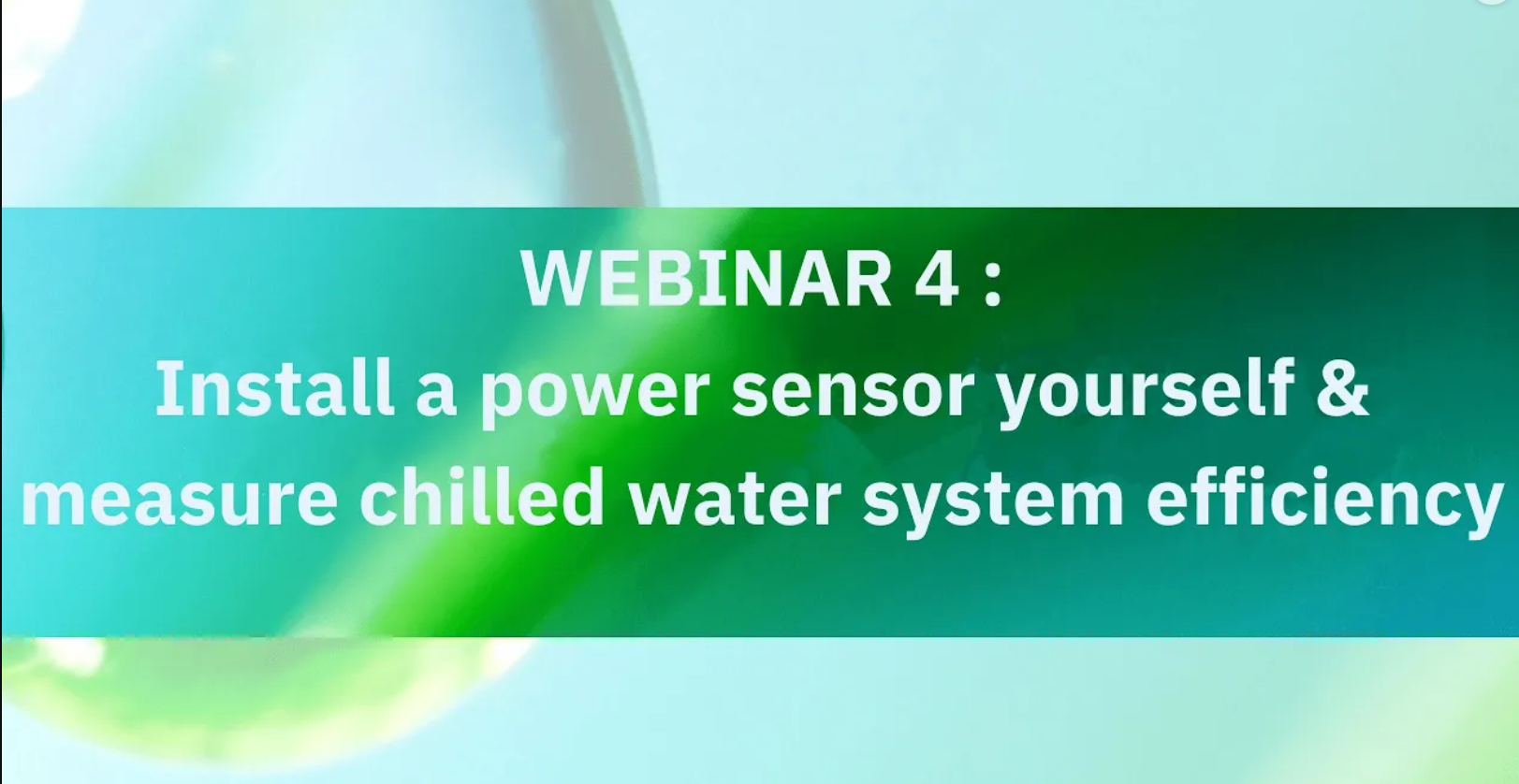 WEBINAR 4 :
Install a power sensor yourself & measure chilled water system efficiency